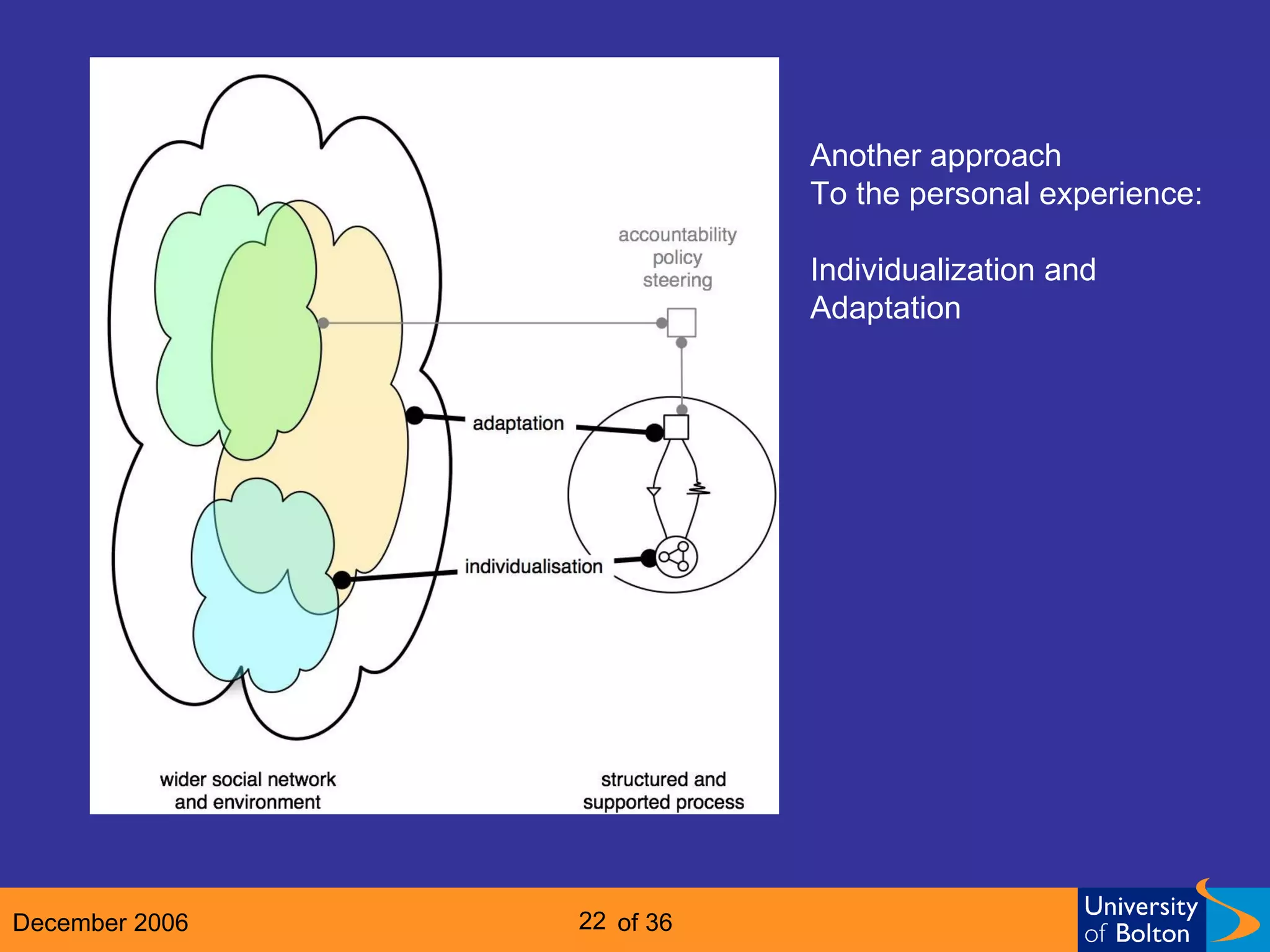 accountability
policy
steering

adaptation

individualisation

wider social network and environment

structured and supported process

Another approach
To the personal experience:

Individualization and Adaptation

December 2006

22 of 36

University of Bolton